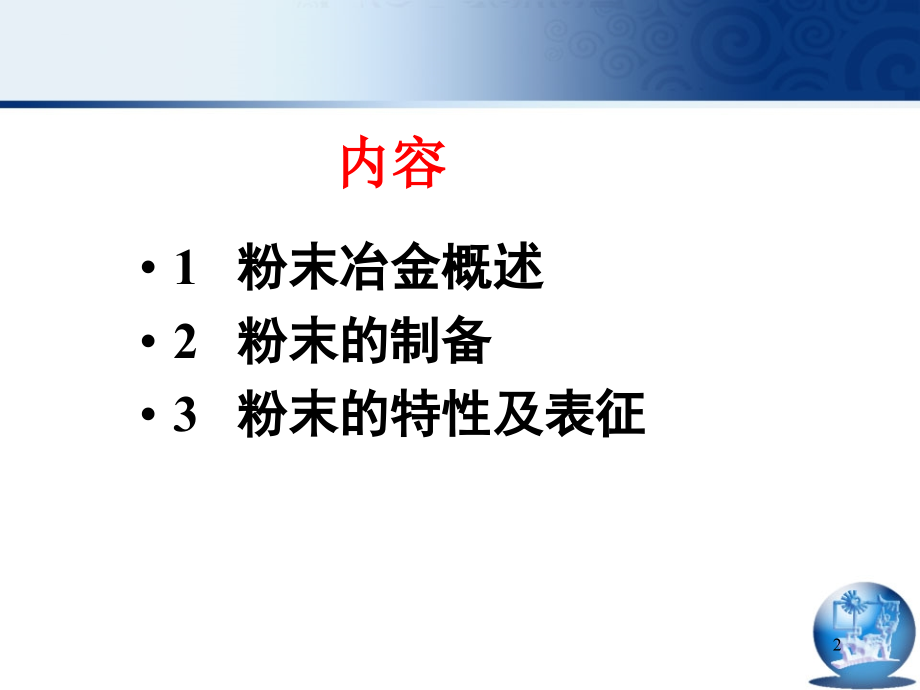 内容

• 1 粉末冶金概述
• 2 粉末的制备
• 3 粉末的特性及表征

2